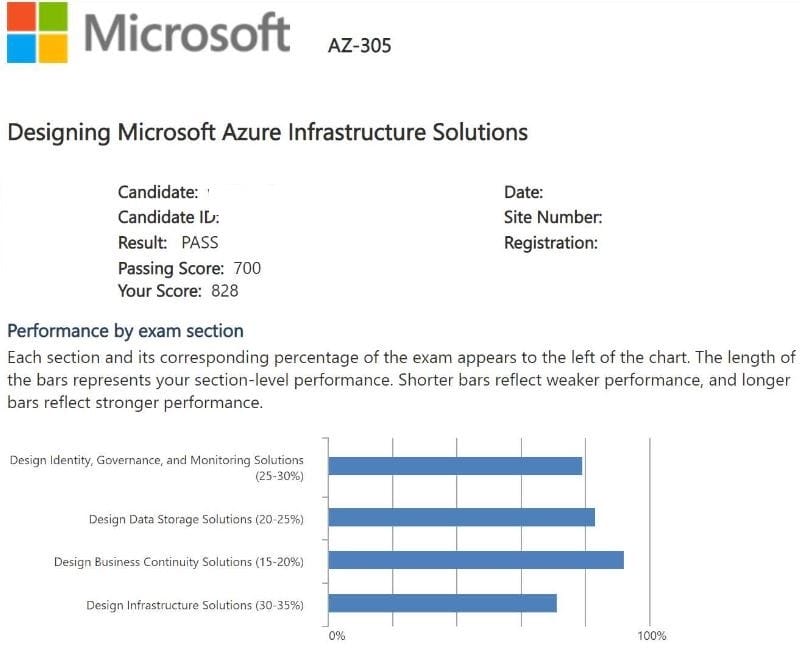 Microsoft AZ-305

Designing Microsoft Azure Infrastructure Solutions

Candidate:
Candidate ID:
Result: PASS
Passing Score: 700
Your Score: 828

Date:
Site Number:
Registration:

Performance by exam section

Each section and its corresponding percentage of the exam appears to the left of the chart. The length of the bars represents your section-level performance. Shorter bars reflect weaker performance, and longer bars reflect stronger performance.

Design Identity, Governance, and Monitoring Solutions (25-30%)

Design Data Storage Solutions (20-25%)

Design Business Continuity Solutions (15-20%)

Design Infrastructure Solutions (30-35%)

0%

100%